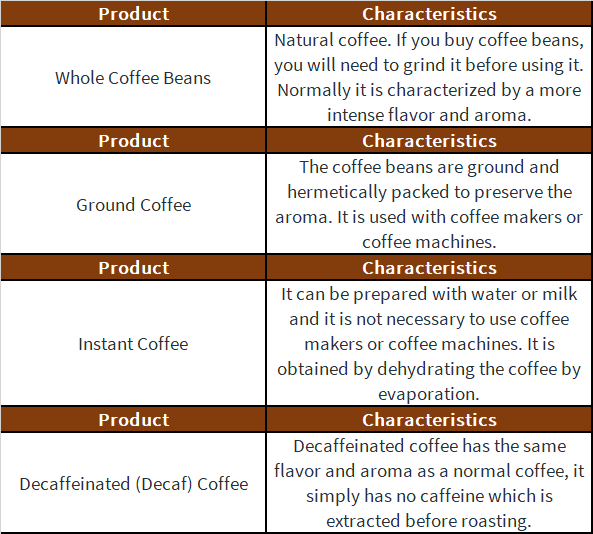 | Product | Characteristics |
|---|---|
| Whole Coffee Beans | Natural coffee. If you buy coffee beans, you will need to grind it before using it. Normally it is characterized by a more intense flavor and aroma. |
| **Product** | **Characteristics** |
| Ground Coffee | The coffee beans are ground and hermetically packed to preserve the aroma. It is used with coffee makers or coffee machines. |
| **Product** | **Characteristics** |
| Instant Coffee | It can be prepared with water or milk and it is not necessary to use coffee makers or coffee machines. It is obtained by dehydrating the coffee by evaporation. |
| **Product** | **Characteristics** |
| Decaffeinated (Decaf) Coffee | Decaffeinated coffee has the same flavor and aroma as a normal coffee, it simply has no caffeine which is extracted before roasting. |